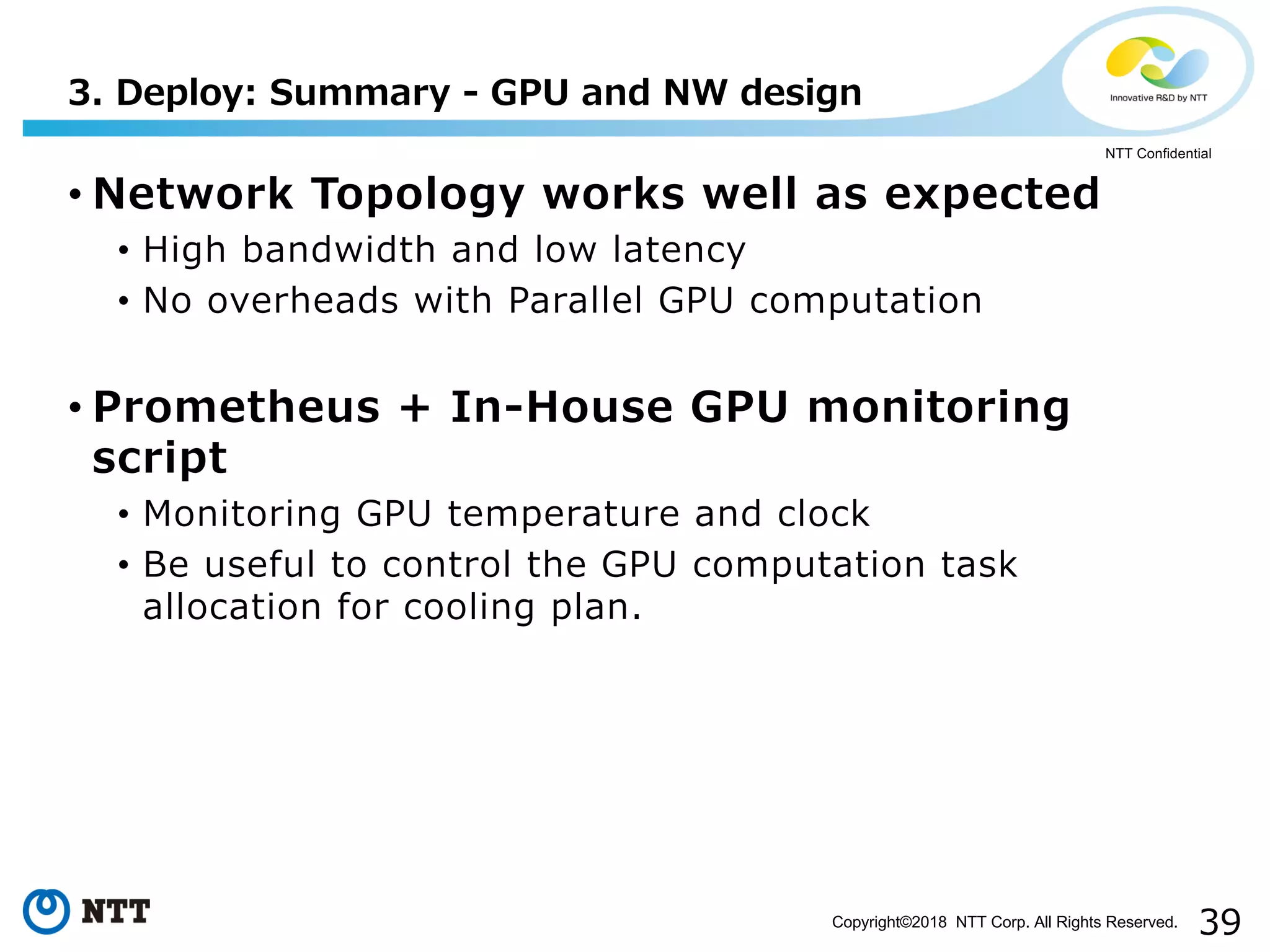 3. Deploy: Summary - GPU and NW design

Innovative R&D by NTT

NTT Confidential

• Network Topology works well as expected
• High bandwidth and low latency
• No overheads with Parallel GPU computation

• Prometheus + In-House GPU monitoring script
• Monitoring GPU temperature and clock
• Be useful to control the GPU computation task allocation for cooling plan.

NTT

Copyright©2018 NTT Corp. All Rights Reserved.

39